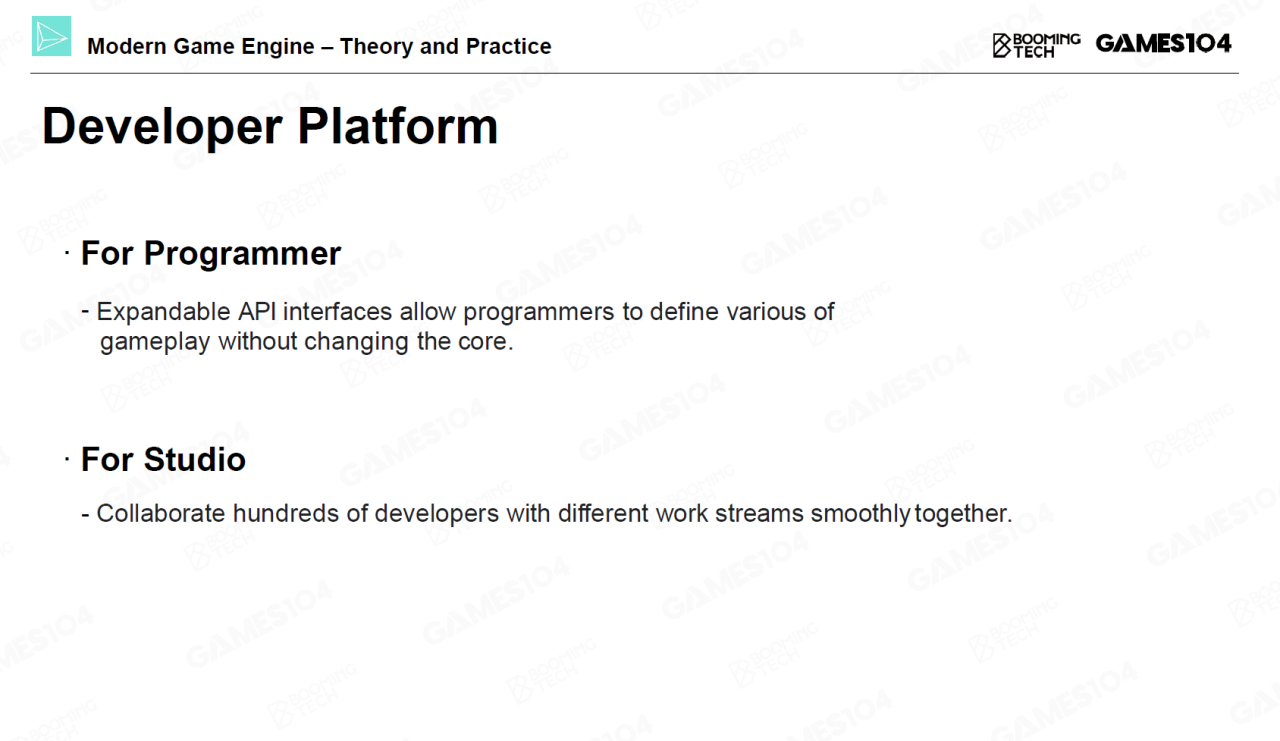 Modern Game Engine – Theory and Practice

BOOMING TECH GAMES104

Developer Platform

· For Programmer

- Expandable API interfaces allow programmers to define various of gameplay without changing the core.

· For Studio

- Collaborate hundreds of developers with different work streams smoothly together.